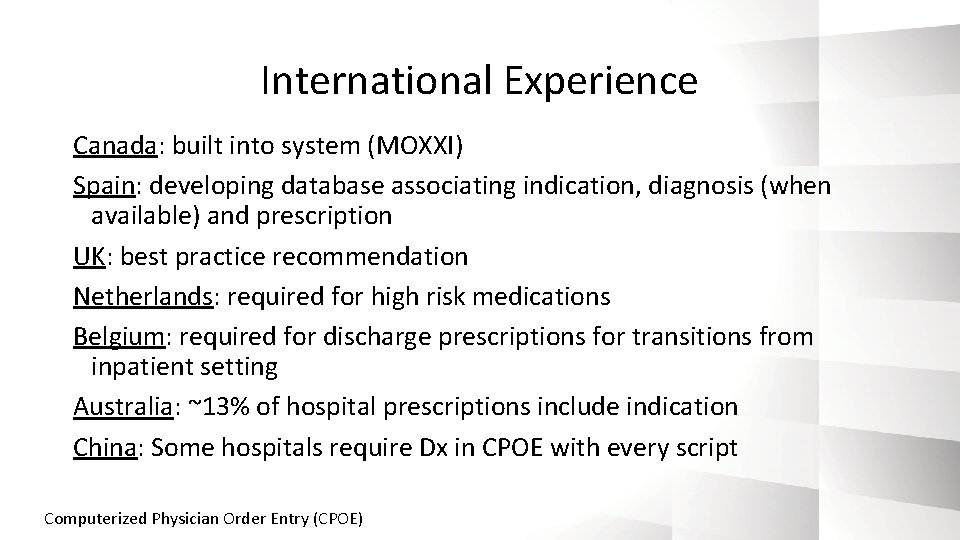 International Experience

Canada: built into system (MOXXI)

Spain: developing database associating indication, diagnosis (when available) and prescription

UK: best practice recommendation

Netherlands: required for high risk medications

Belgium: required for discharge prescriptions for transitions from inpatient setting

Australia: ~13% of hospital prescriptions include indication

China: Some hospitals require Dx in CPOE with every script

Computerized Physician Order Entry (CPOE)